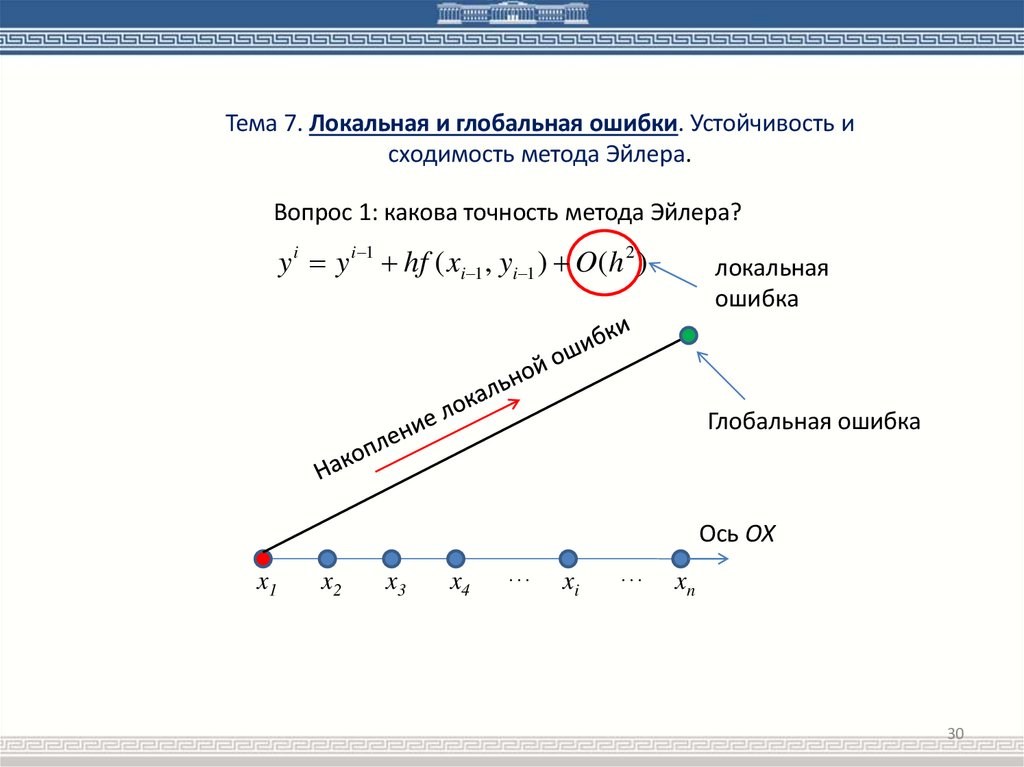 Тема 7. Локальная и глобальная ошибки. Устойчивость и сходимость метода Эйлера.

Вопрос 1: какова точность метода Эйлера?

$y^i = y^{i-1} + hf(x_{i-1}, y_{i-1}) + O(h^2)$

локальная ошибка

Накопление локальной ошибки

Глобальная ошибка

Ось $OX$

$x_1$ $x_2$ $x_3$ $x_4$ $\cdots$ $x_i$ $\cdots$ $x_n$

30